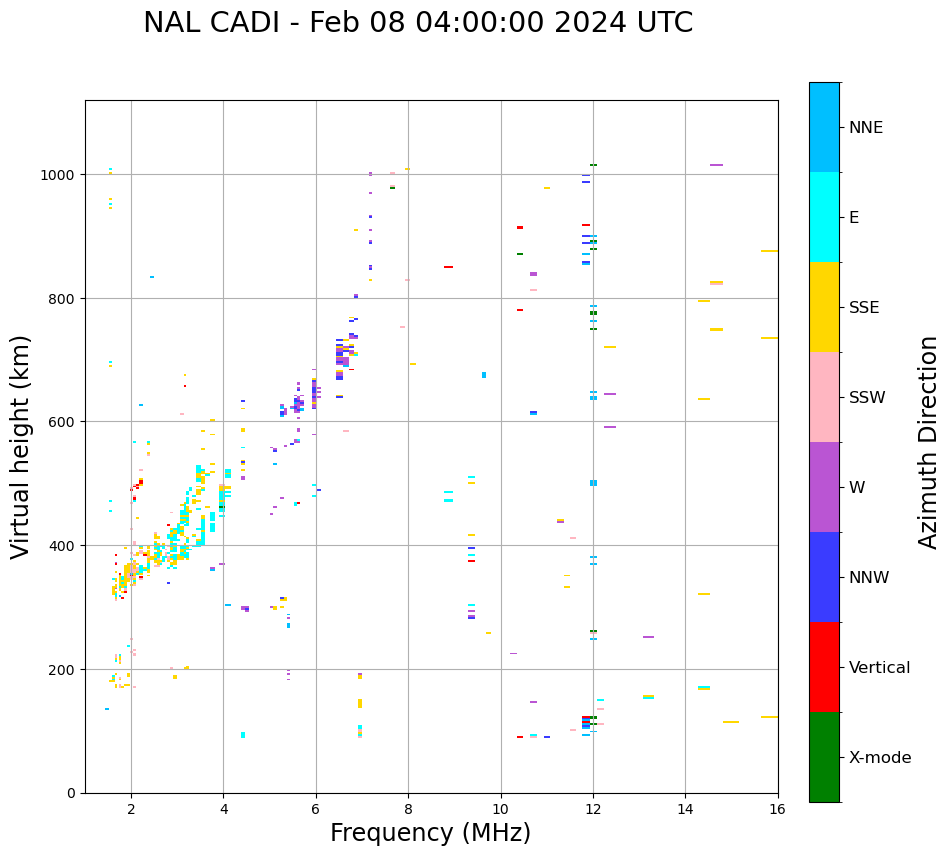 NAL CADI - Feb 08 04:00:00 2024 UTC

Virtual height (km)

1000
800
600
400
200
0

2
4
6
8
10
12
14
16

Frequency (MHz)

NNE
E
SSE
SSW
W
NNW
Vertical
X-mode

Azimuth Direction